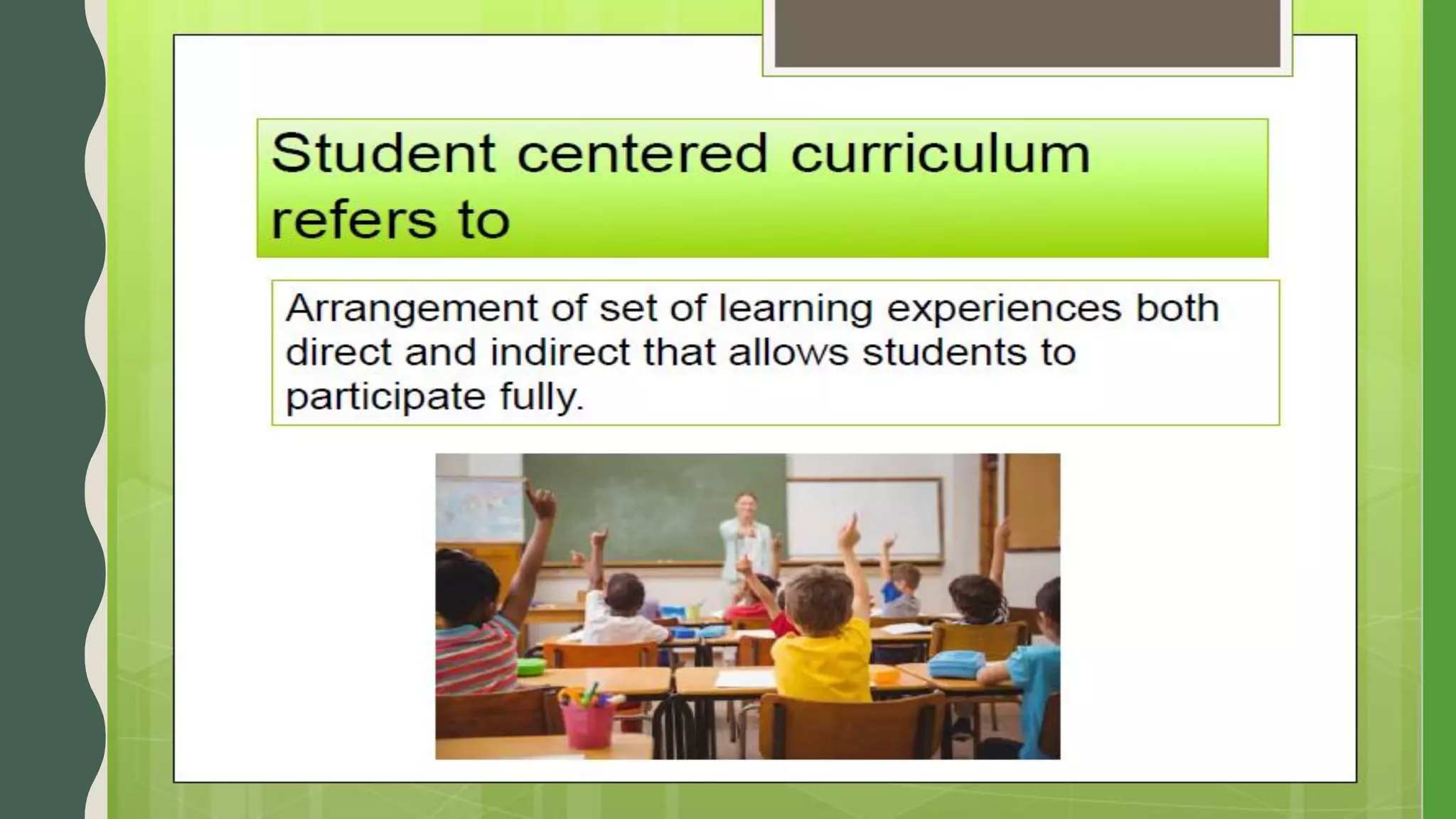 Student centered curriculum refers to

Arrangement of set of learning experiences both direct and indirect that allows students to participate fully.